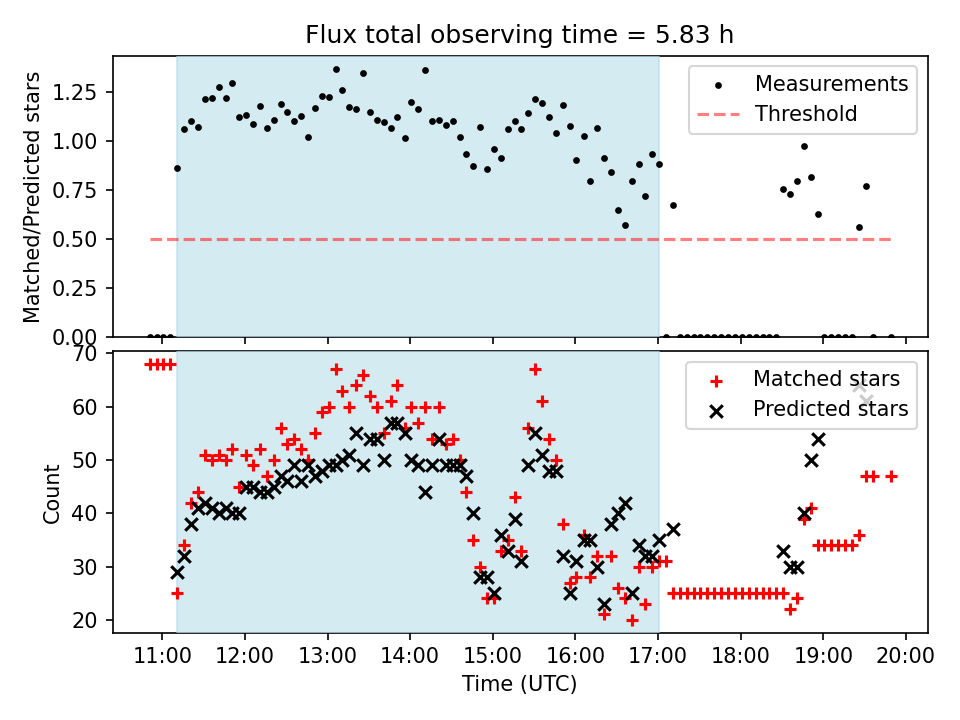 Flux total observing time = 5.83 h

Matched/Predicted stars

1.25
1.00
0.75
0.50
0.25
0.00

Measurements
Threshold

Count

70
60
50
40
30
20

Matched stars
Predicted stars

11:00 12:00 13:00 14:00 15:00 16:00 17:00 18:00 19:00 20:00

Time (UTC)